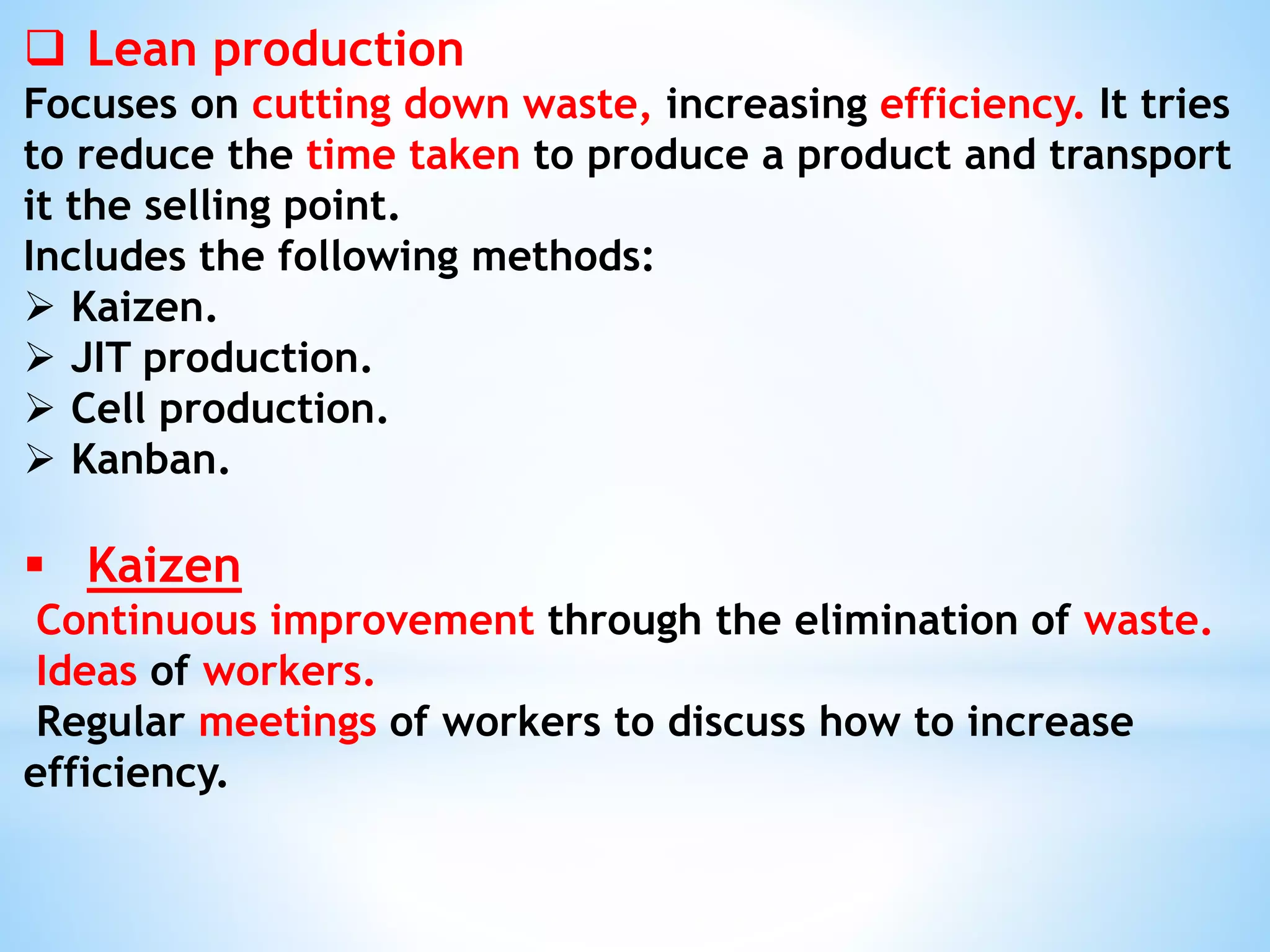 ❑ Lean production
Focuses on cutting down waste, increasing efficiency. It tries to reduce the time taken to produce a product and transport it the selling point.
Includes the following methods:
➢ Kaizen.
➢ JIT production.
➢ Cell production.
➢ Kanban.

▪ Kaizen
Continuous improvement through the elimination of waste.
Ideas of workers.
Regular meetings of workers to discuss how to increase efficiency.